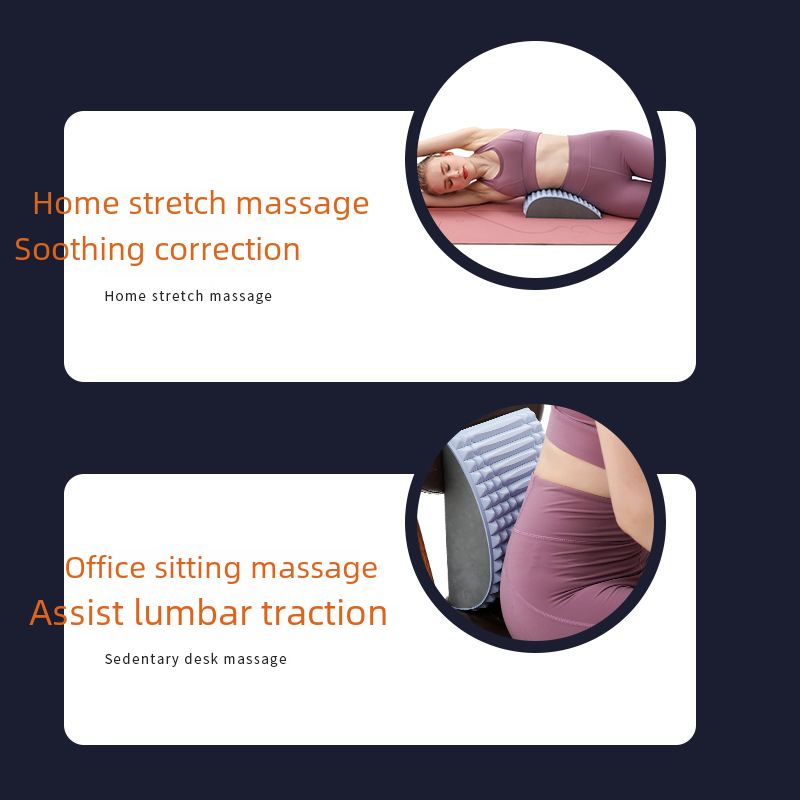 Home stretch massage
Soothing correction

Home stretch massage

Office sitting massage
Assist lumbar traction

Sedentary desk massage